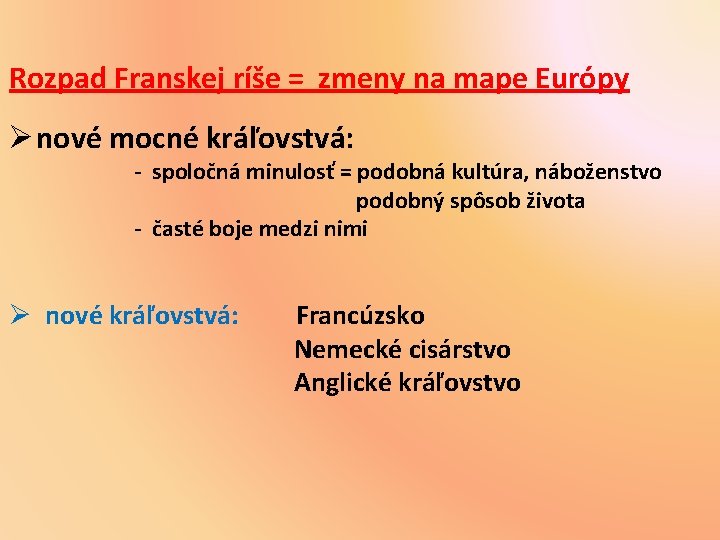 Rozpad Franskej ríše = zmeny na mape Európy

➢ nové mocné kráľovstvá:
- spoločná minulosť = podobná kultúra, náboženstvo
podobný spôsob života
- časté boje medzi nimi

➢ nové kráľovstvá: Francúzsko
Nemecké cisárstvo
Anglické kráľovstvo